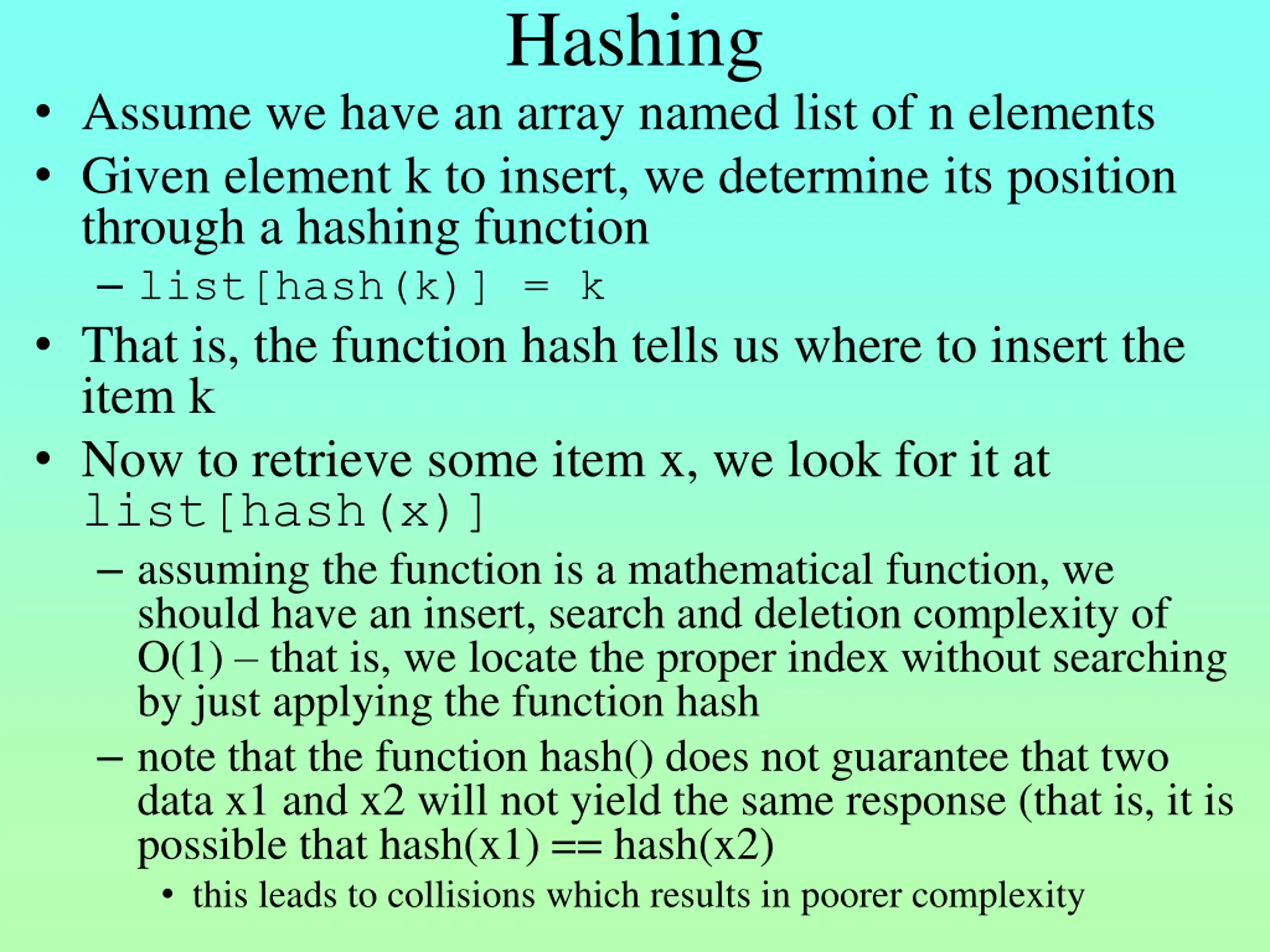 Hashing

• Assume we have an array named list of n elements
• Given element k to insert, we determine its position through a hashing function
  – list[hash(k)] = k
• That is, the function hash tells us where to insert the item k
• Now to retrieve some item x, we look for it at list[hash(x)]
  – assuming the function is a mathematical function, we should have an insert, search and deletion complexity of O(1) – that is, we locate the proper index without searching by just applying the function hash
  – note that the function hash() does not guarantee that two data x1 and x2 will not yield the same response (that is, it is possible that hash(x1) == hash(x2)
    • this leads to collisions which results in poorer complexity